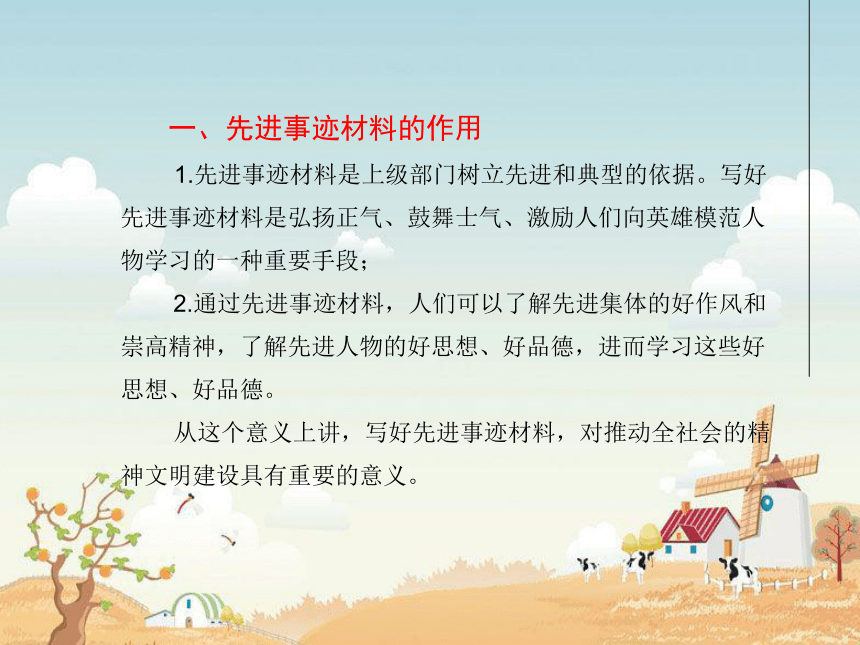 一、先进事迹材料的作用

1.先进事迹材料是上级部门树立先进和典型的依据。写好先进事迹材料是弘扬正气、鼓舞士气、激励人们向英雄模范人物学习的一种重要手段；

2.通过先进事迹材料，人们可以了解先进集体的好作风和崇高精神，了解先进人物的好思想、好品德，进而学习这些好思想、好品德。

从这个意义上讲，写好先进事迹材料，对推动全社会的精神文明建设具有重要的意义。